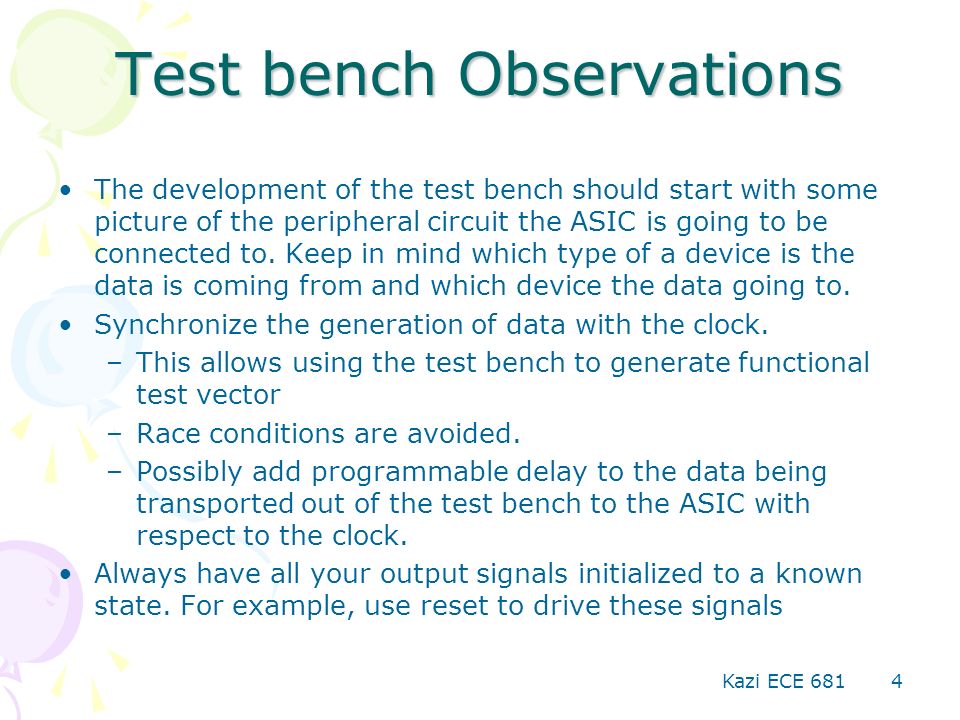 Test bench Observations

• The development of the test bench should start with some picture of the peripheral circuit the ASIC is going to be connected to. Keep in mind which type of a device is the data is coming from and which device the data going to.
• Synchronize the generation of data with the clock.
– This allows using the test bench to generate functional test vector
– Race conditions are avoided.
– Possibly add programmable delay to the data being transported out of the test bench to the ASIC with respect to the clock.
• Always have all your output signals initialized to a known state. For example, use reset to drive these signals

Kazi ECE 681 4